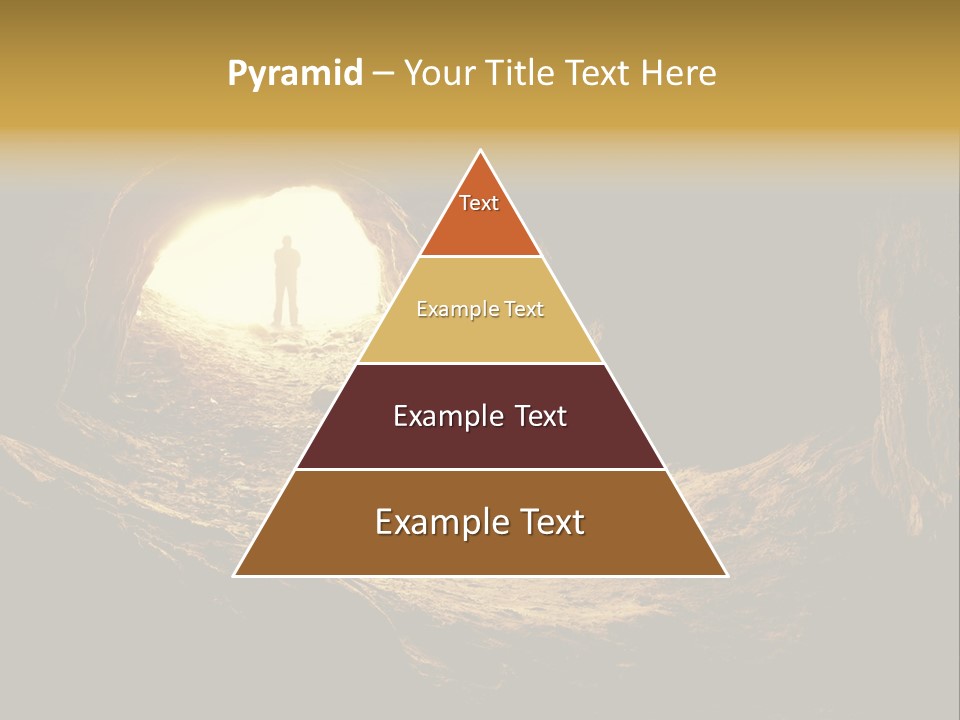 Pyramid – Your Title Text Here

Text

Example Text

Example Text

Example Text